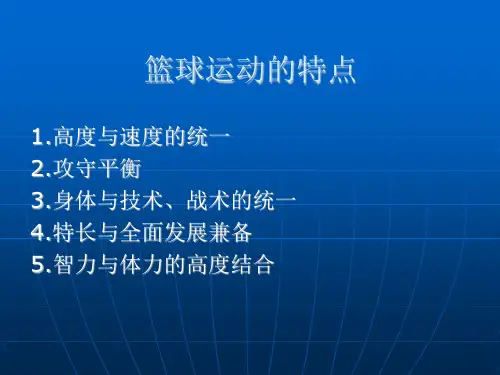 篮球运动的特点

1.高度与速度的统一
2.攻守平衡
3.身体与技术、战术的统一
4.特长与全面发展兼备
5.智力与体力的高度结合